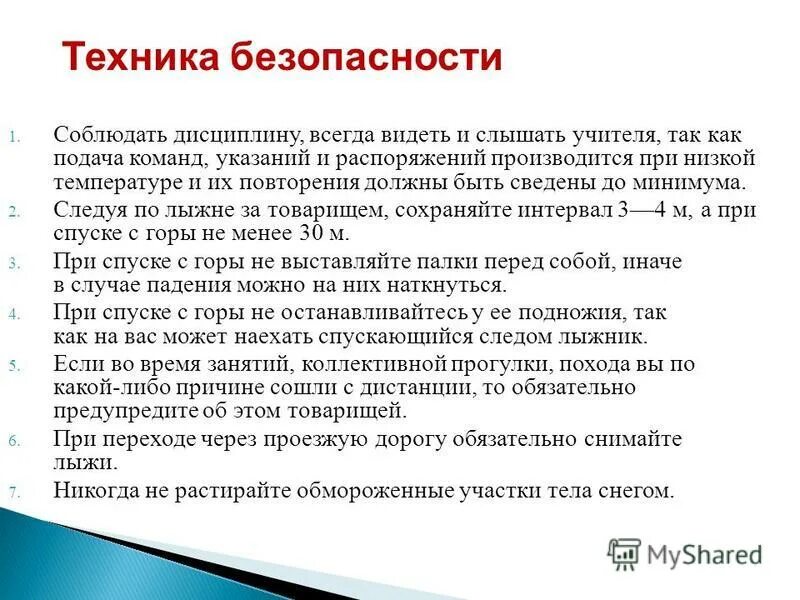 Техника безопасности

1. Соблюдать дисциплину, всегда видеть и слышать учителя, так как подача команд, указаний и распоряжений производится при низкой температуре и их повторения должны быть сведены до минимума.
2. Следуя по лыжне за товарищем, сохраняйте интервал 3—4 м, а при спуске с горы не менее 30 м.
3. При спуске с горы не выставляйте палки перед собой, иначе в случае падения можно на них наткнуться.
4. При спуске с горы не останавливайтесь у ее подножия, так как на вас может наехать спускающийся следом лыжник.
5. Если во время занятий, коллективной прогулки, похода вы по какой-либо причине сошли с дистанции, то обязательно предупредите об этом товарищей.
6. При переходе через проезжую дорогу обязательно снимайте лыжи.
7. Никогда не растирайте обмороженные участки тела снегом.

MyShared